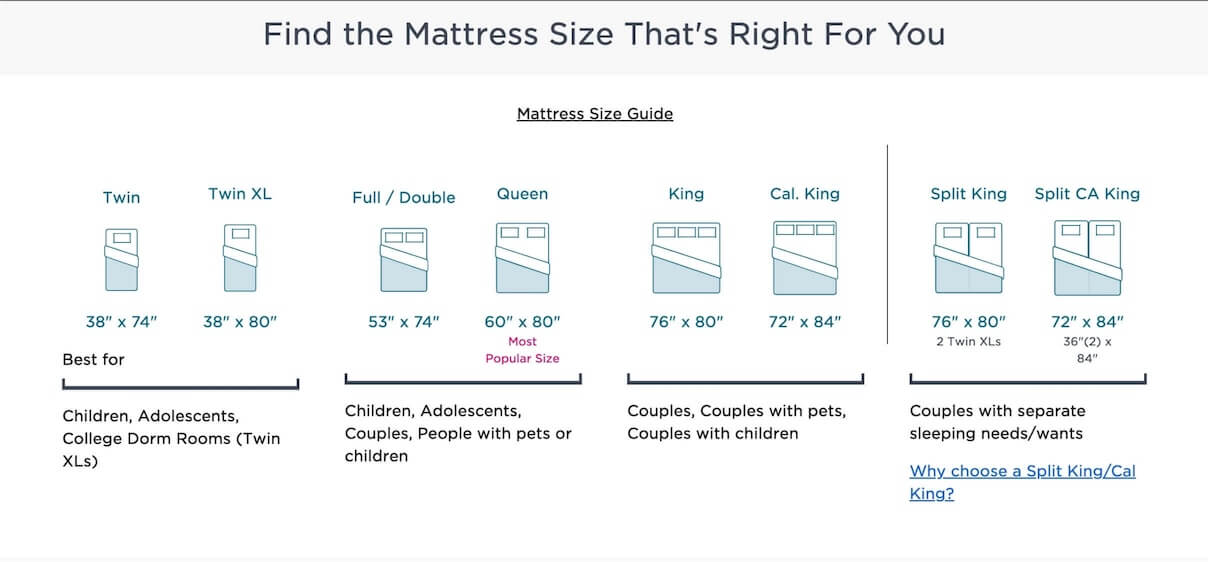 Find the Mattress Size That's Right For You

Mattress Size Guide

Twin
38" x 74"

Twin XL
38" x 80"

Best for

Children, Adolescents, College Dorm Rooms (Twin XLs)

Full / Double
53" x 74"

Queen
60" x 80"
Most Popular Size

Children, Adolescents, Couples, People with pets or children

King
76" x 80"

Cal. King
72" x 84"

Couples, Couples with pets, Couples with children

Split King
76" x 80"
2 Twin XLs

Split CA King
72" x 84"
36"(2) x 84"

Couples with separate sleeping needs/wants

Why choose a Split King/Cal King?